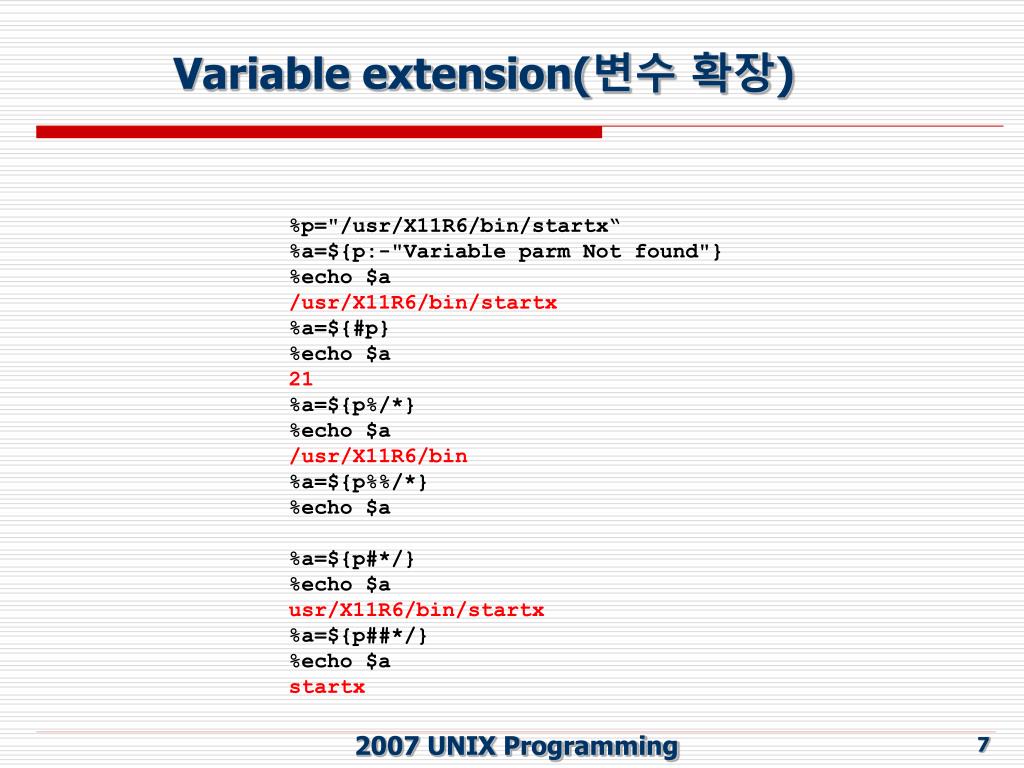 Variable extension(변수 확장)

%p="/usr/X11R6/bin/startx“
%a=${p:-"Variable parm Not found"}
%echo $a
/usr/X11R6/bin/startx
%a=${#p}
%echo $a
21
%a=${p%/*}
%echo $a
/usr/X11R6/bin
%a=${p%%/*}
%echo $a

%a=${p#*/}
%echo $a
usr/X11R6/bin/startx
%a=${p##*/}
%echo $a
startx

2007 UNIX Programming

7